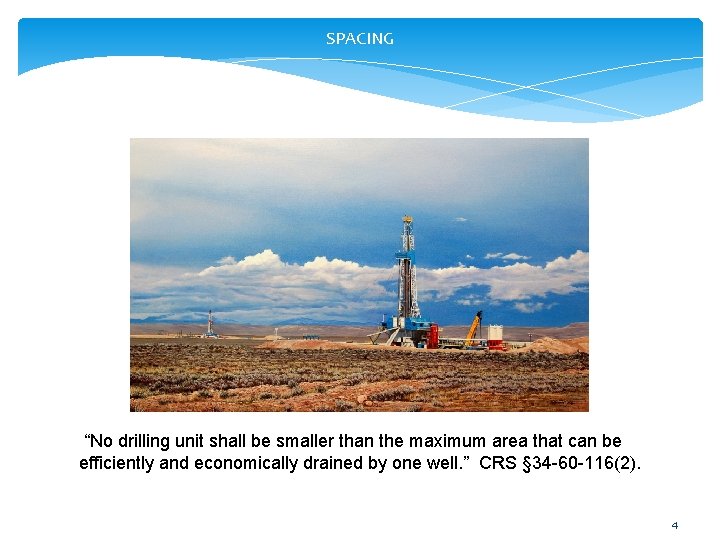 SPACING

“No drilling unit shall be smaller than the maximum area that can be efficiently and economically drained by one well.” CRS §34-60-116(2).

4